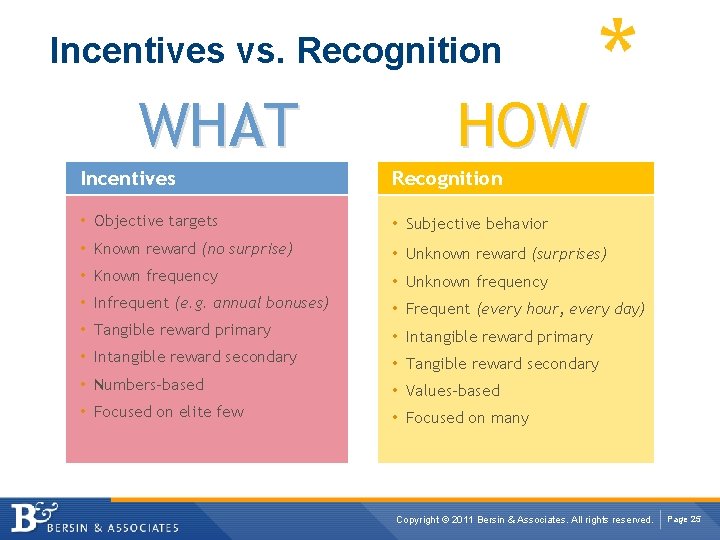 Incentives vs. Recognition

*

WHAT

Incentives

• Objective targets
• Known reward (no surprise)
• Known frequency
• Infrequent (e.g. annual bonuses)
• Tangible reward primary
• Intangible reward secondary
• Numbers-based
• Focused on elite few

HOW

Recognition

• Subjective behavior
• Unknown reward (surprises)
• Unknown frequency
• Frequent (every hour, every day)
• Intangible reward primary
• Tangible reward secondary
• Values-based
• Focused on many

B&
BERSIN & ASSOCIATES

Copyright © 2011 Bersin & Associates. All rights reserved.

Page 25